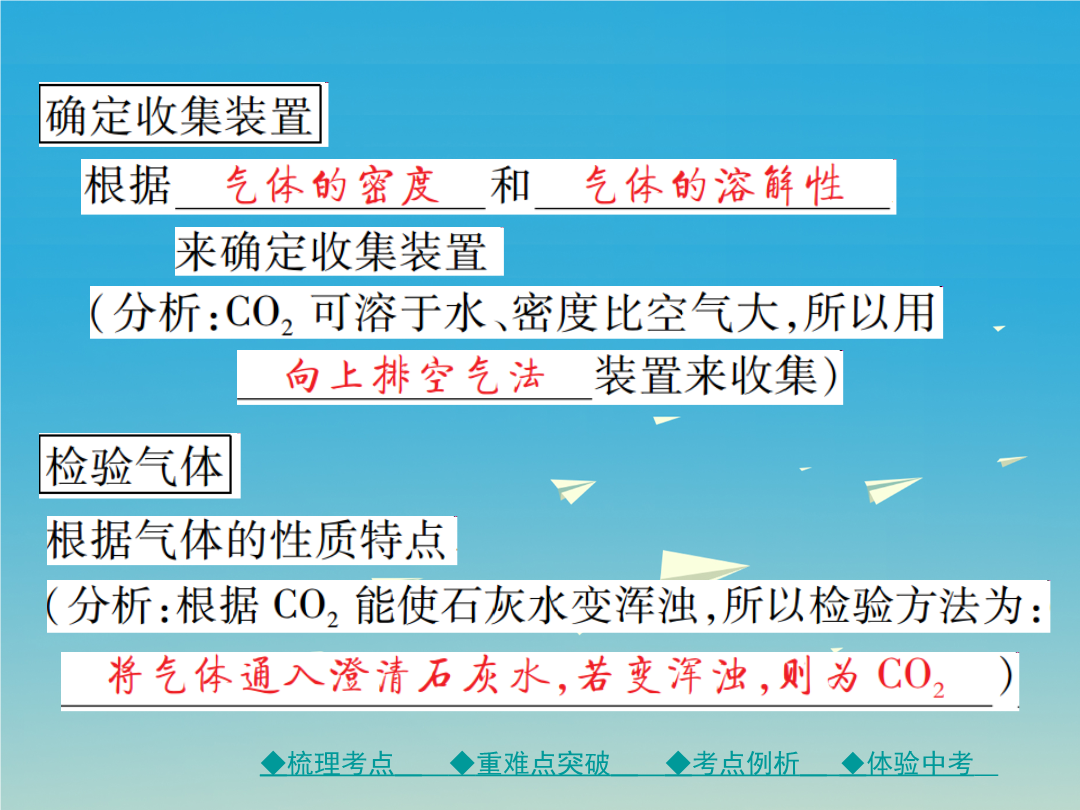 确定收集装置

根据 气体的密度 和 气体的溶解性 来确定收集装置

（分析：$CO_2$ 可溶于水、密度比空气大，所以用 向上排空气法 装置来收集）

检验气体

根据气体的性质特点

（分析：根据 $CO_2$ 能使石灰水变浑浊，所以检验方法为：将气体通入澄清石灰水，若变浑浊，则为 $CO_2$ ）

◆梳理考点 ◆重难点突破 ◆考点例析 ◆体验中考